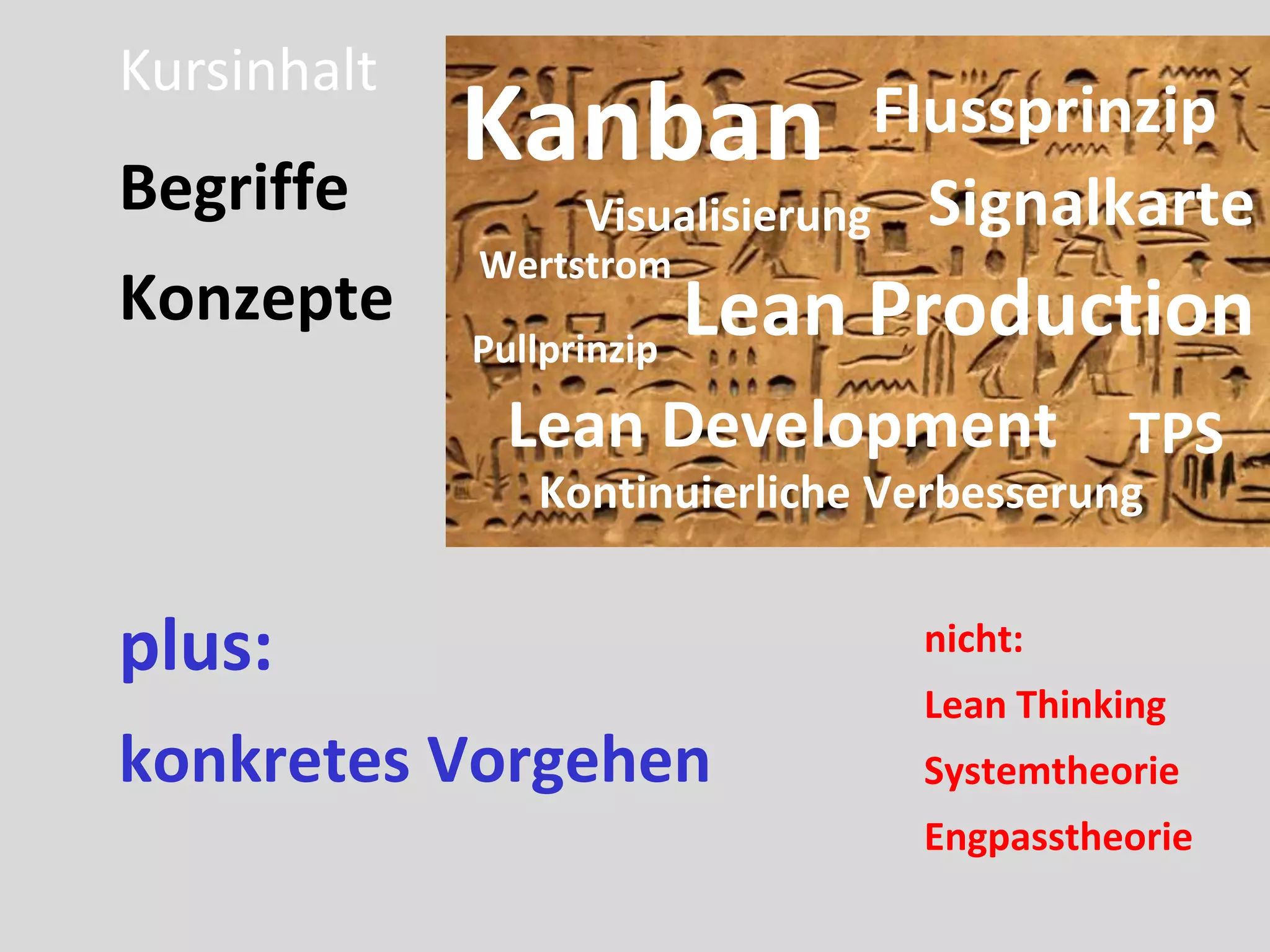 Kursinhalt

Begriffe

Konzepte

Kanban Flussprinzip

Visualisierung Signalkarte

Wertstrom

Lean Production

Pullprinzip

Lean Development TPS

Kontinuierliche Verbesserung

plus:

konkretes Vorgehen

nicht:

Lean Thinking

Systemtheorie

Engpasstheorie